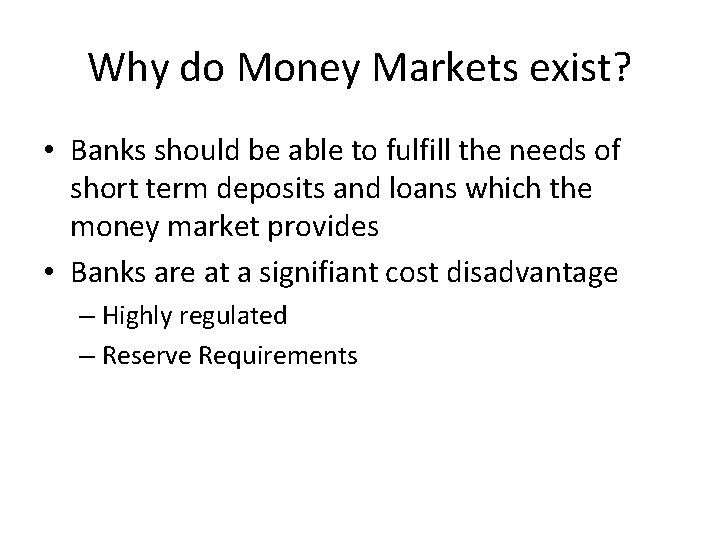 Why do Money Markets exist?

• Banks should be able to fulfill the needs of short term deposits and loans which the money market provides

• Banks are at a signifiant cost disadvantage
– Highly regulated
– Reserve Requirements